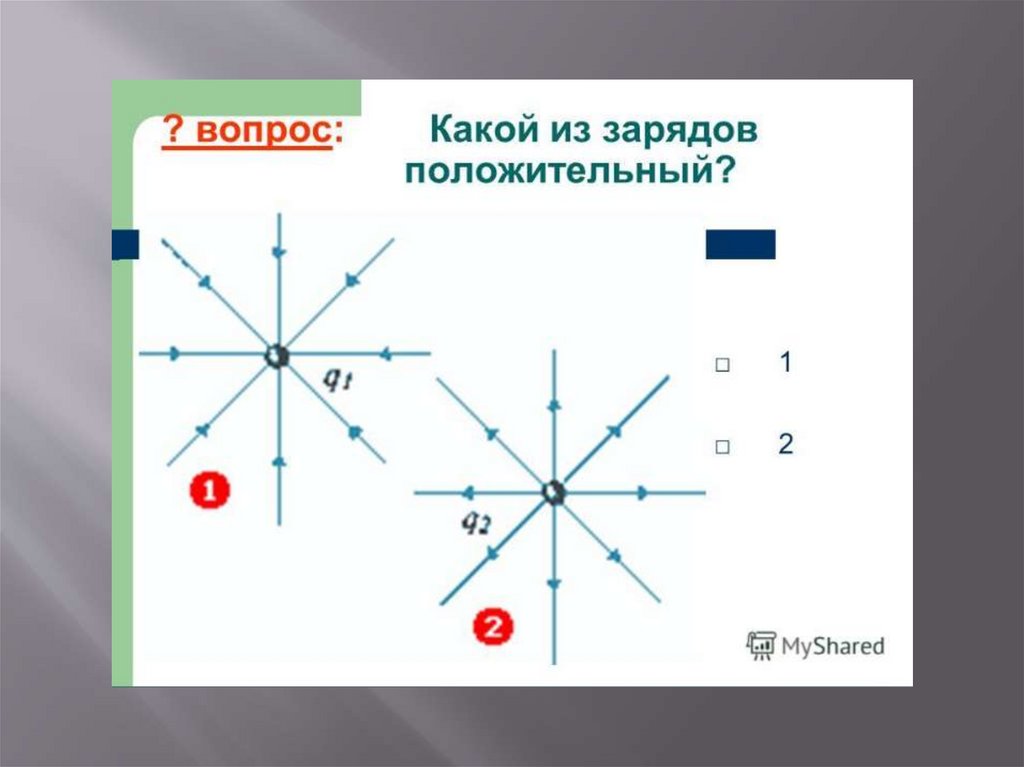 ? вопрос: Какой из зарядов положительный?

$q_1$

1

$q_2$

2

□ 1

□ 2

MyShared